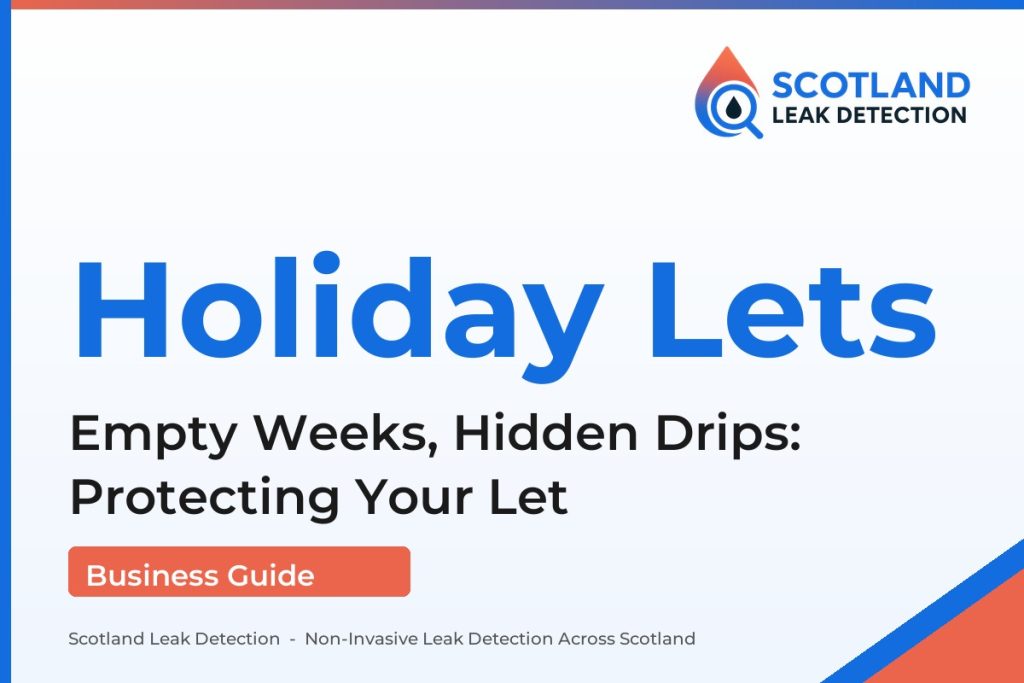 SCOTLAND
LEAK DETECTION

Holiday Lets

Empty Weeks, Hidden Drips: Protecting Your Let

Business Guide

Scotland Leak Detection - Non-Invasive Leak Detection Across Scotland